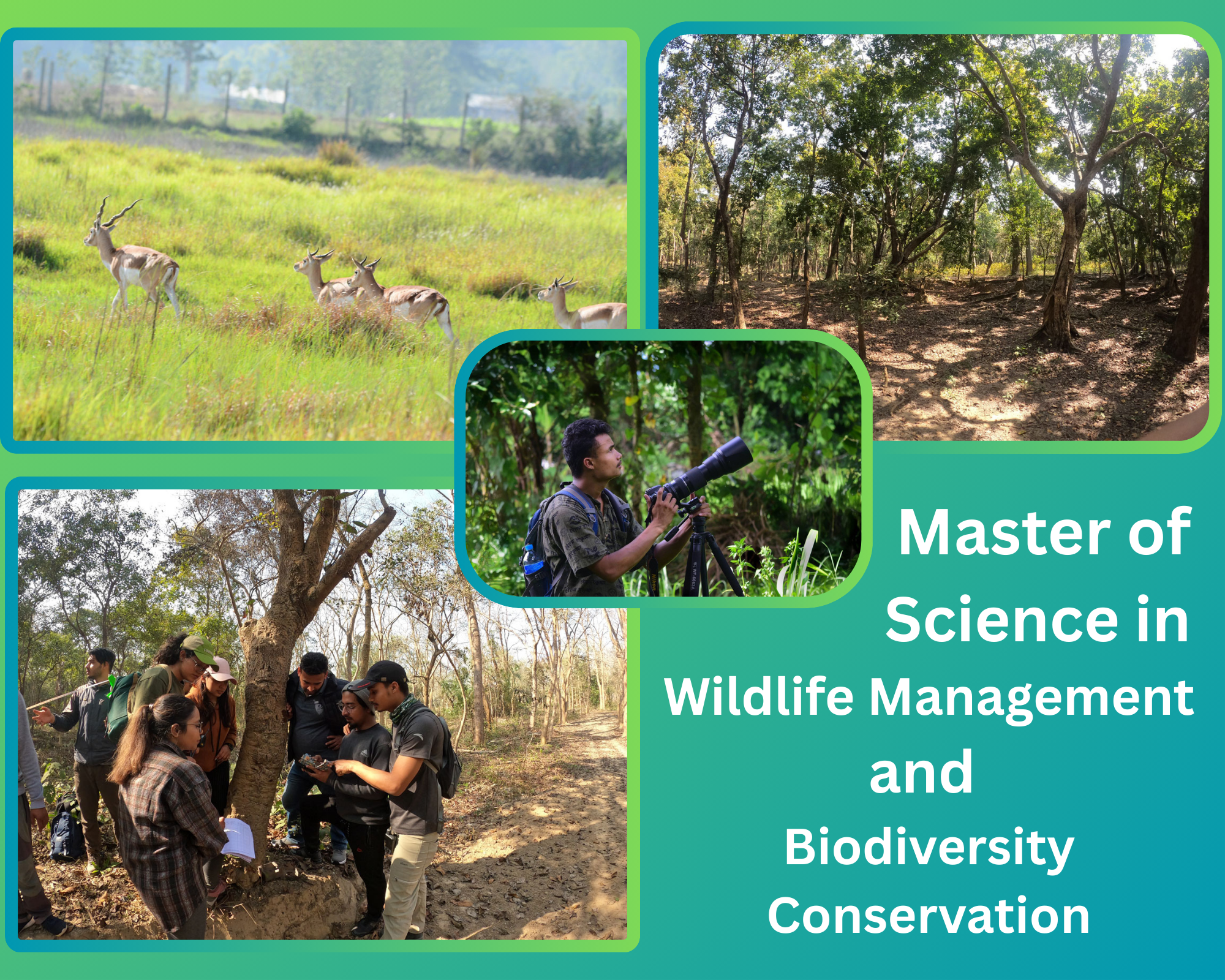 Master of Science in Wildlife Management and Biodiversity Conservation